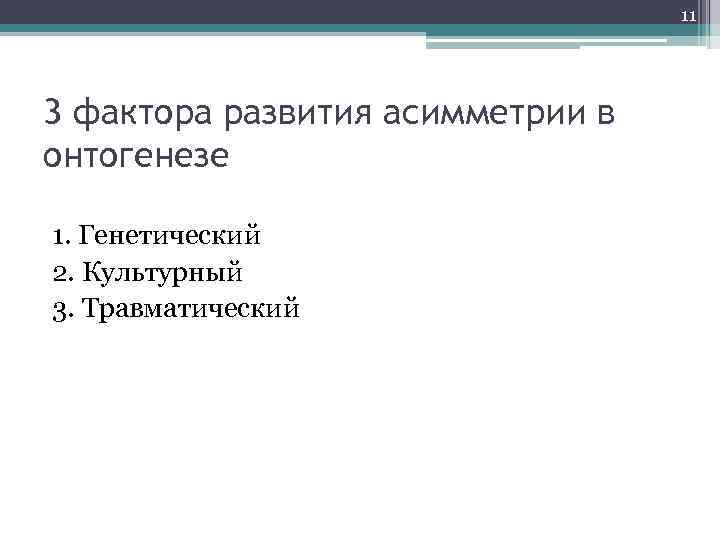 11

3 фактора развития асимметрии в онтогенезе

1. Генетический
2. Культурный
3. Травматический